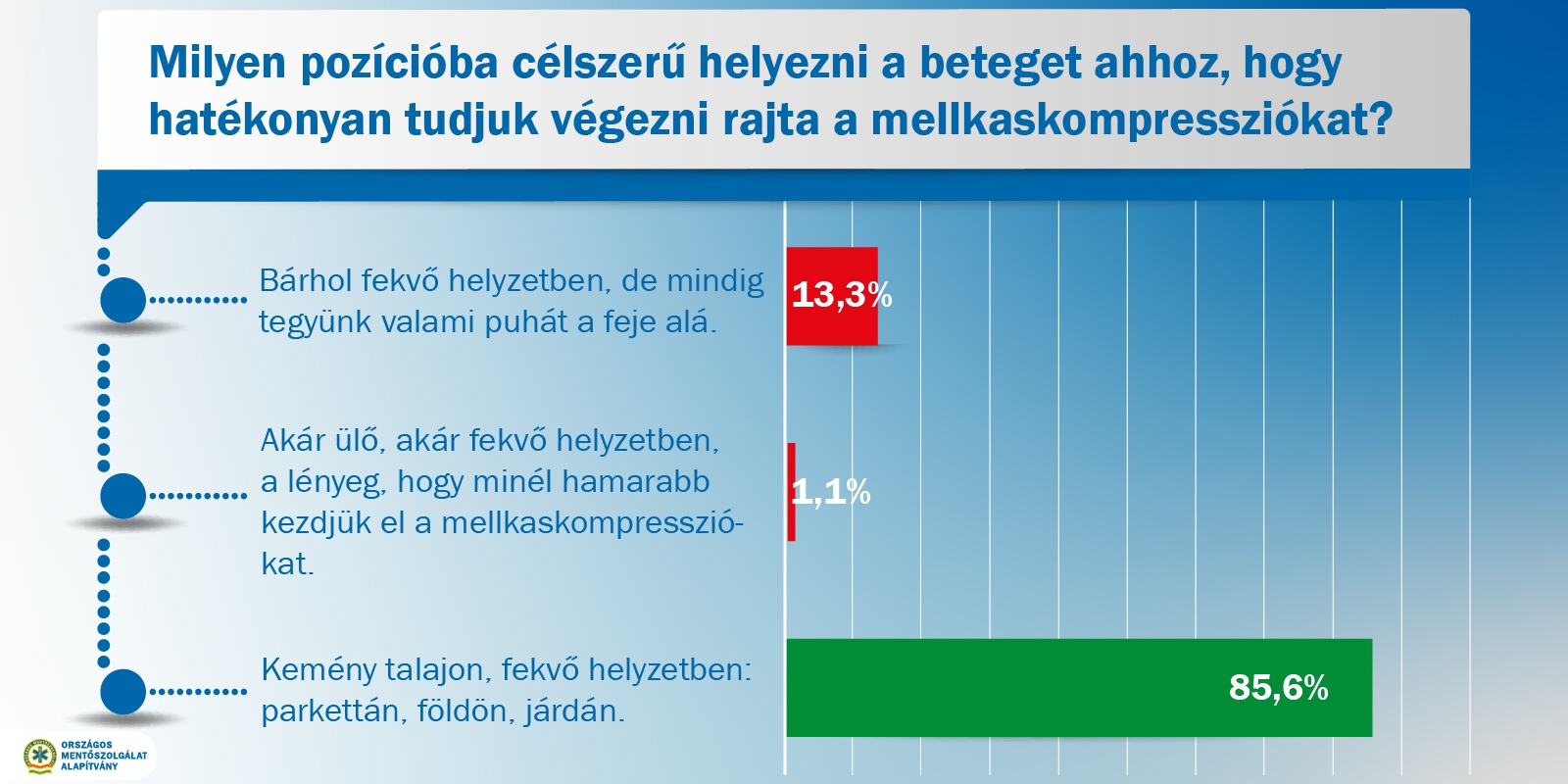 Milyen pozícióba célszerű helyezni a beteget ahhoz, hogy hatékonyan tudjuk végezni rajta a mellkaskompressziókat?

Bárhol fekvő helyzetben, de mindig tegyünk valami puhát a feje alá.

13,3%

Akár ülő, akár fekvő helyzetben, a lényeg, hogy minél hamarabb kezdjük el a mellkaskompressziókat.

1,1%

Kemény talajon, fekvő helyzetben: parkettán, földön, járdán.

85,6%

ORSZÁGOS MENTŐSZOLGÁLAT ALAPÍTVÁNY